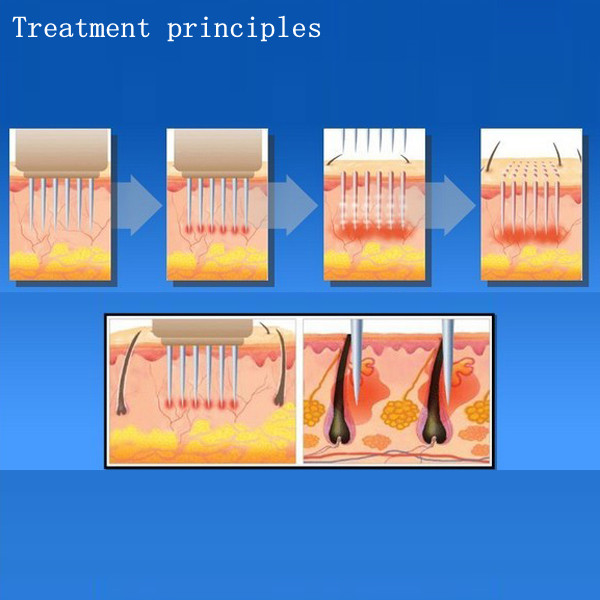 Treatment principles